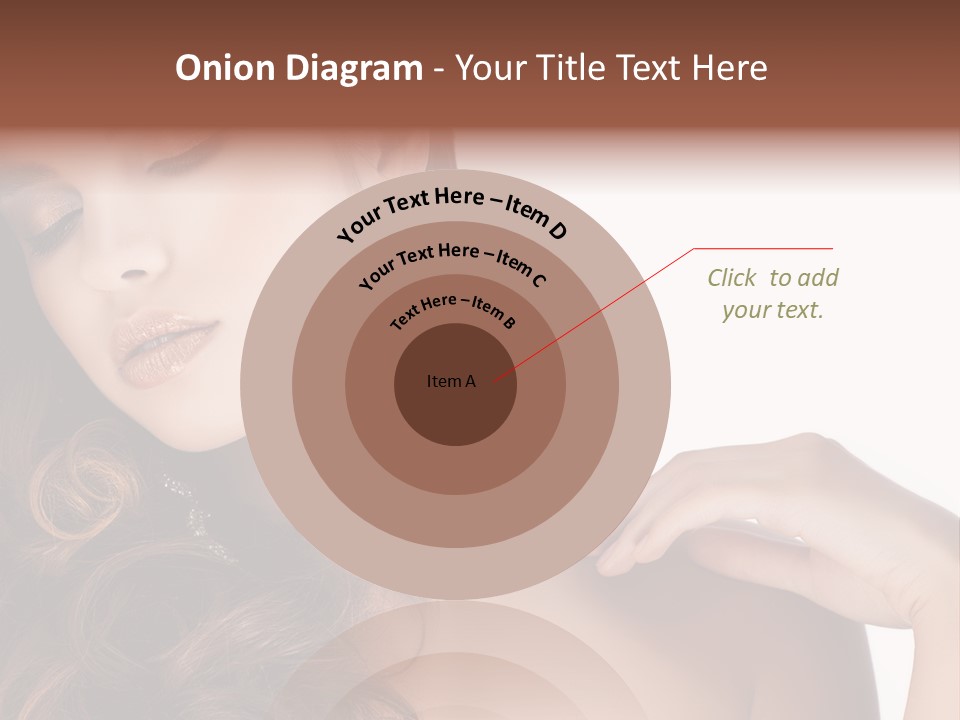 Onion Diagram - Your Title Text Here

Your Text Here – Item D

Your Text Here – Item C

Text Here – Item B

Item A

Click to add your text.